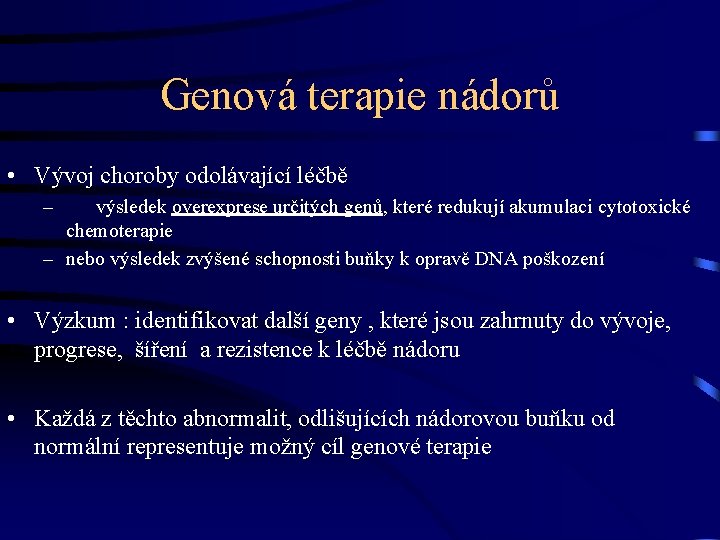 Genová terapie nádorů

• Vývoj choroby odolávající léčbě
– výsledek overexprese určitých genů, které redukují akumulaci cytotoxické chemoterapie
– nebo výsledek zvýšené schopnosti buňky k opravě DNA poškození

• Výzkum : identifikovat další geny , které jsou zahrnuty do vývoje, progrese, šíření a rezistence k léčbě nádoru

• Každá z těchto abnormalit, odlišujících nádorovou buňku od normální representuje možný cíl genové terapie